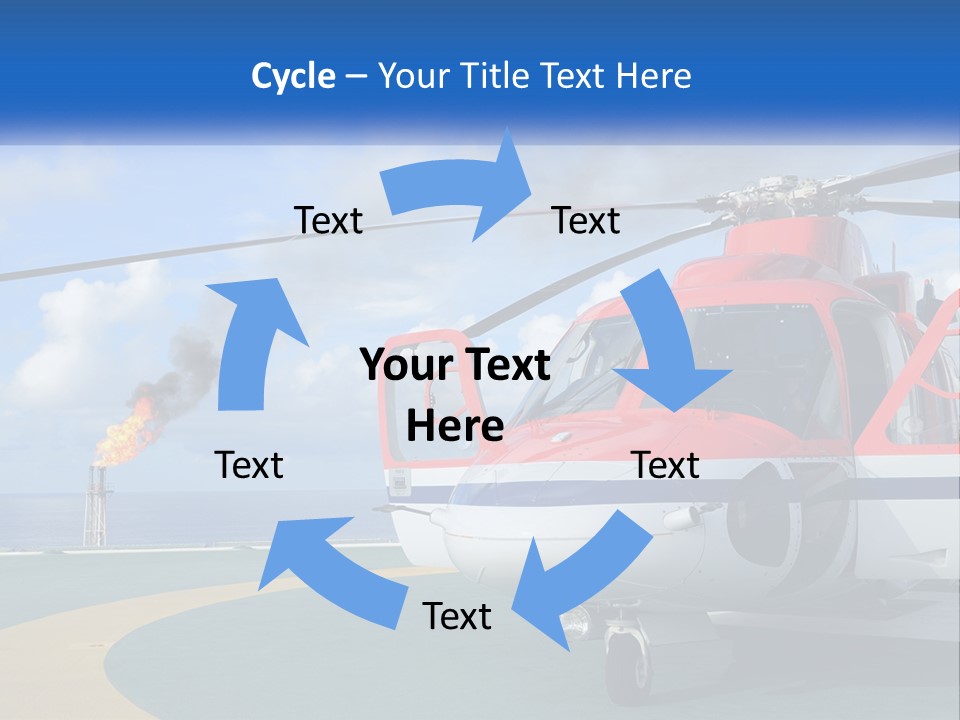 Cycle – Your Title Text Here

Text

Text

Your Text Here

Text

Text

Text